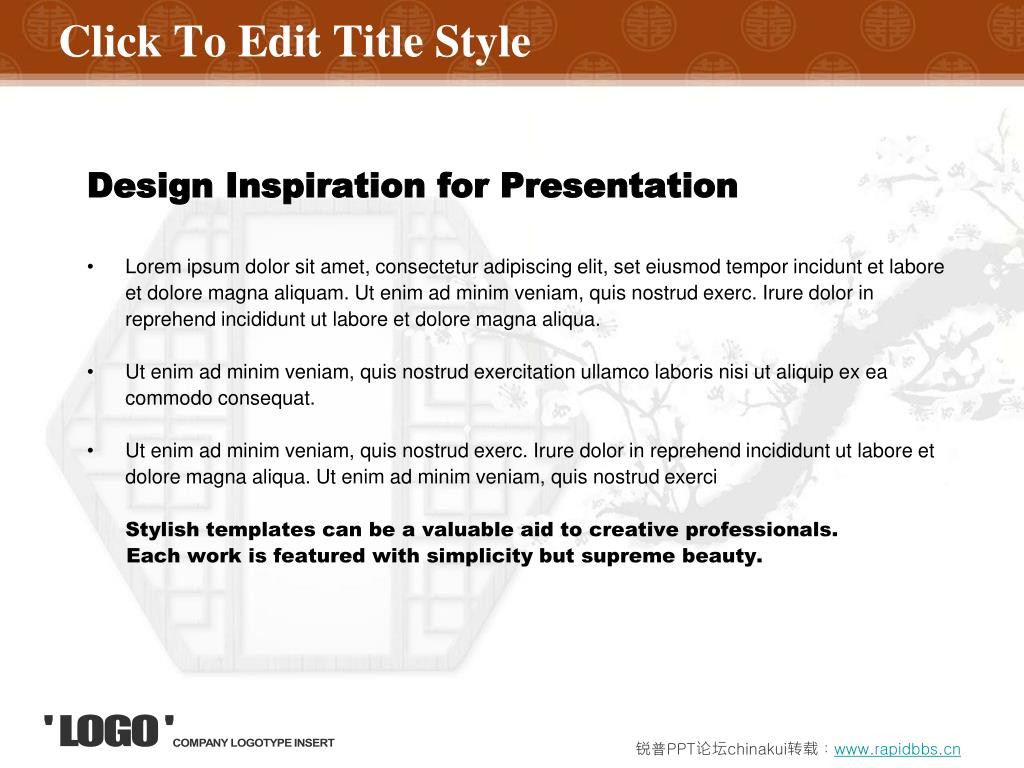 Click To Edit Title Style

Design Inspiration for Presentation

• Lorem ipsum dolor sit amet, consectetur adipiscing elit, set eiusmod tempor incidunt et labore et dolore magna aliquam. Ut enim ad minim veniam, quis nostrud exerc. Irure dolor in reprehend incididunt ut labore et dolore magna aliqua.

• Ut enim ad minim veniam, quis nostrud exercitation ullamco laboris nisi ut aliquip ex ea commodo consequat.

• Ut enim ad minim veniam, quis nostrud exerc. Irure dolor in reprehend incididunt ut labore et dolore magna aliqua. Ut enim ad minim veniam, quis nostrud exerci

Stylish templates can be a valuable aid to creative professionals.
Each work is featured with simplicity but supreme beauty.

' LOGO ' COMPANY LOGOTYPE INSERT

锐普PPT论坛chinakui转载：www.rapidbbs.cn